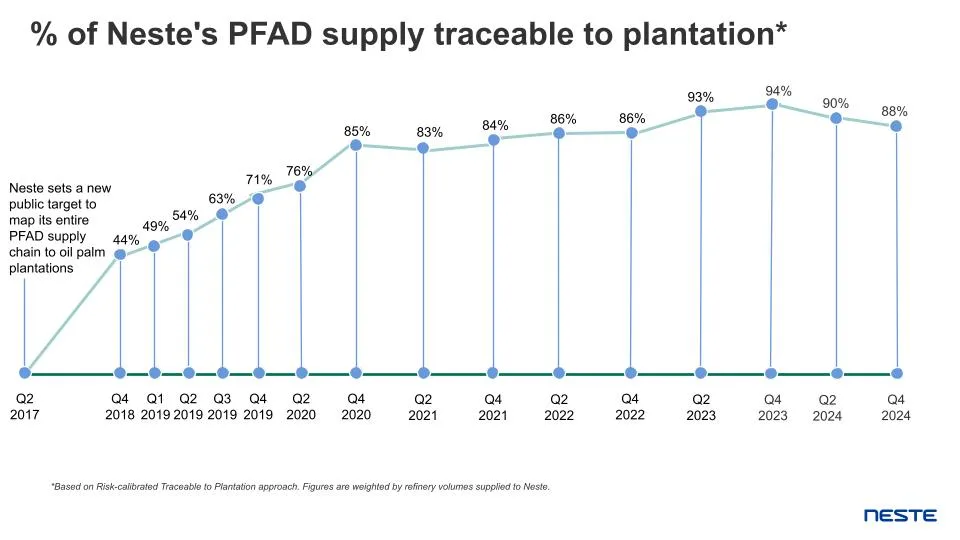 % of Neste's PFAD supply traceable to plantation*

Neste sets a new public target to map its entire PFAD supply chain to oil palm plantations

44%
49%
54%
63%
71%
76%
85%
83%
84%
86%
86%
93%
94%
90%
88%

Q2 2017
Q4 2018
Q1 2019
Q2 2019
Q3 2019
Q4 2019
Q2 2020
Q4 2020
Q2 2021
Q4 2021
Q2 2022
Q4 2022
Q2 2023
Q4 2023
Q2 2024
Q4 2024

*Based on Risk-calibrated Traceable to Plantation approach. Figures are weighted by refinery volumes supplied to Neste.

NESTE